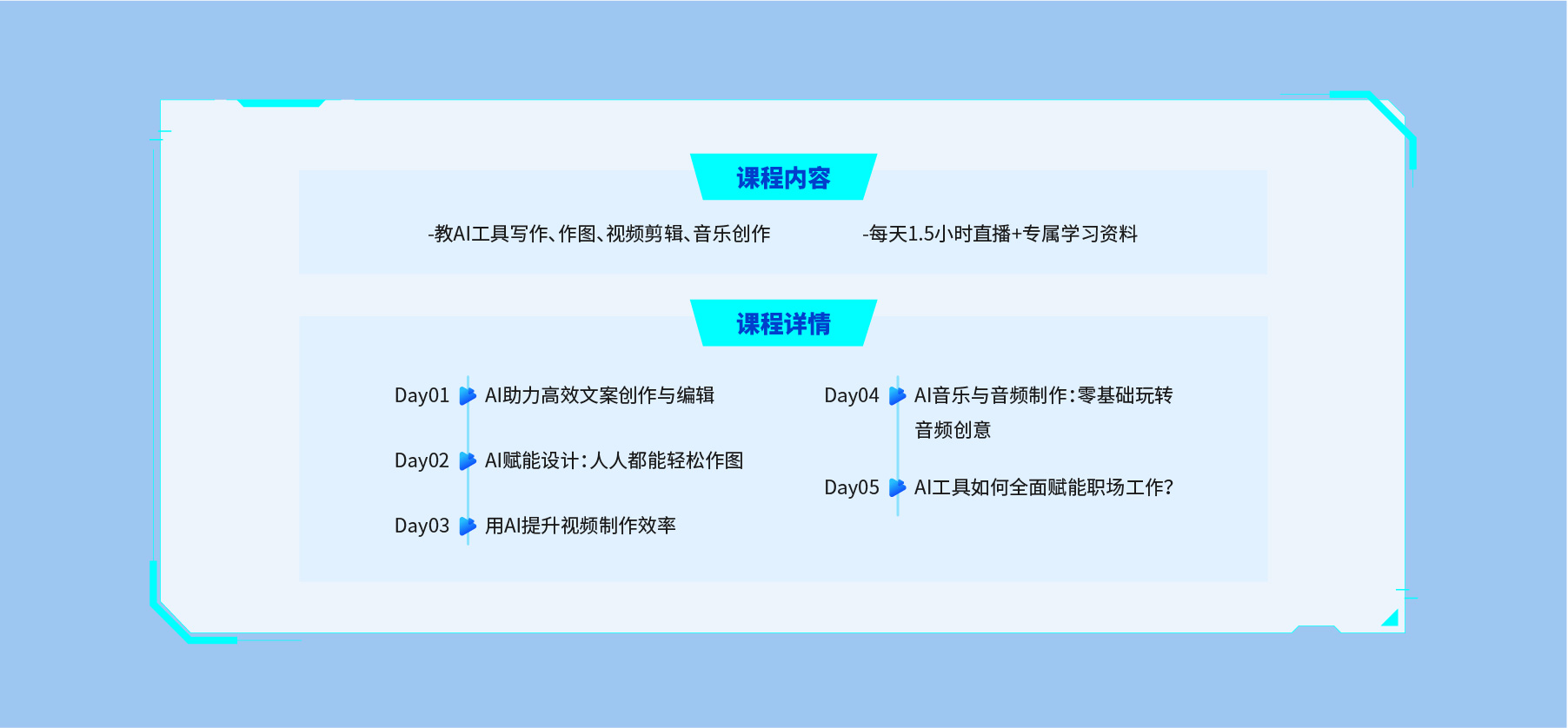 课程内容

-教AI工具写作、作图、视频剪辑、音乐创作

-每天1.5小时直播+专属学习资料

课程详情

Day01 AI助力高效文案创作与编辑

Day02 AI赋能设计：人人都能轻松作图

Day03 用AI提升视频制作效率

Day04 AI音乐与音频制作：零基础玩转音频创意

Day05 AI工具如何全面赋能职场工作?